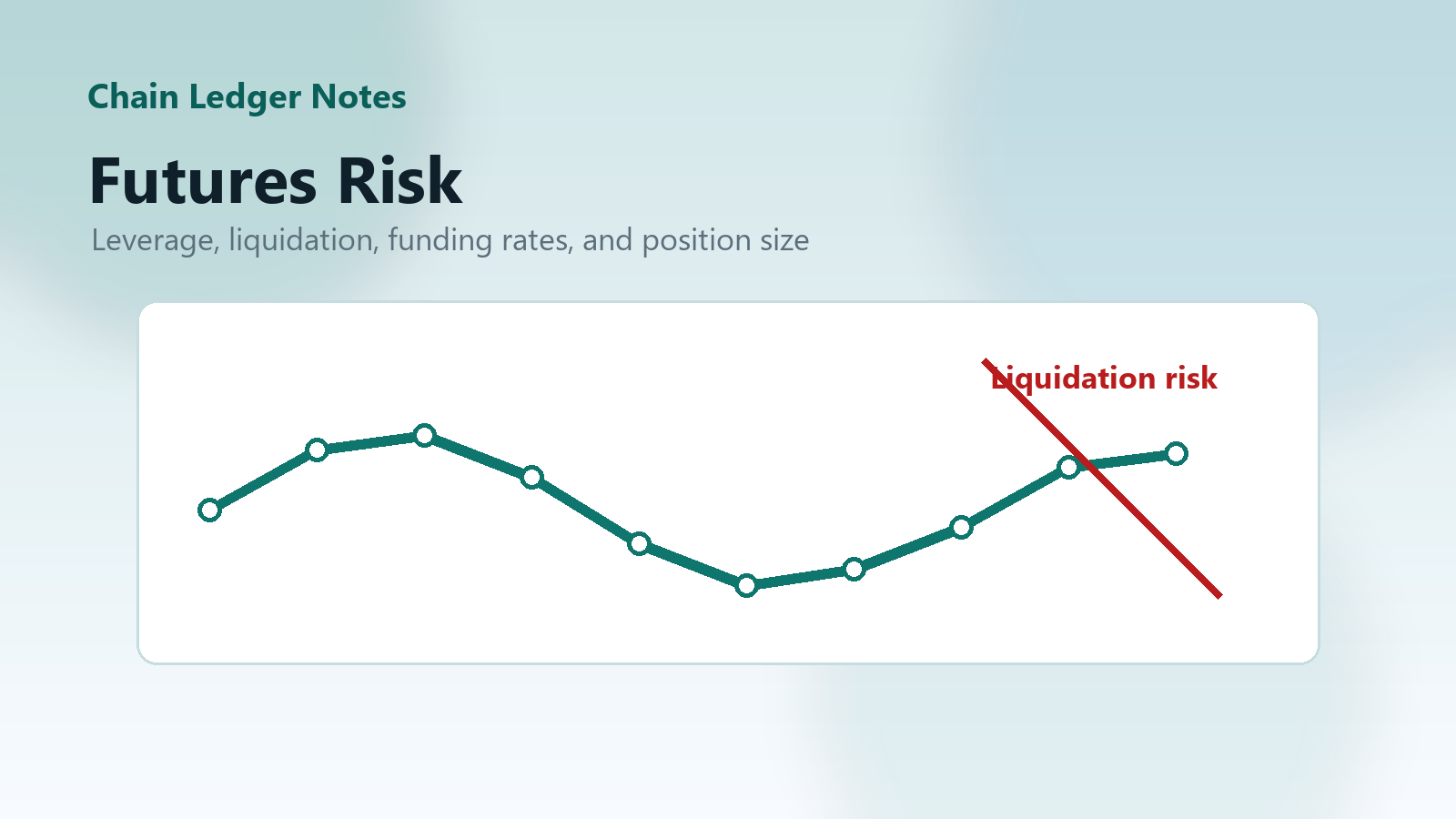 Chain Ledger Notes

Futures Risk

Leverage, liquidation, funding rates, and position size

Liquidation risk